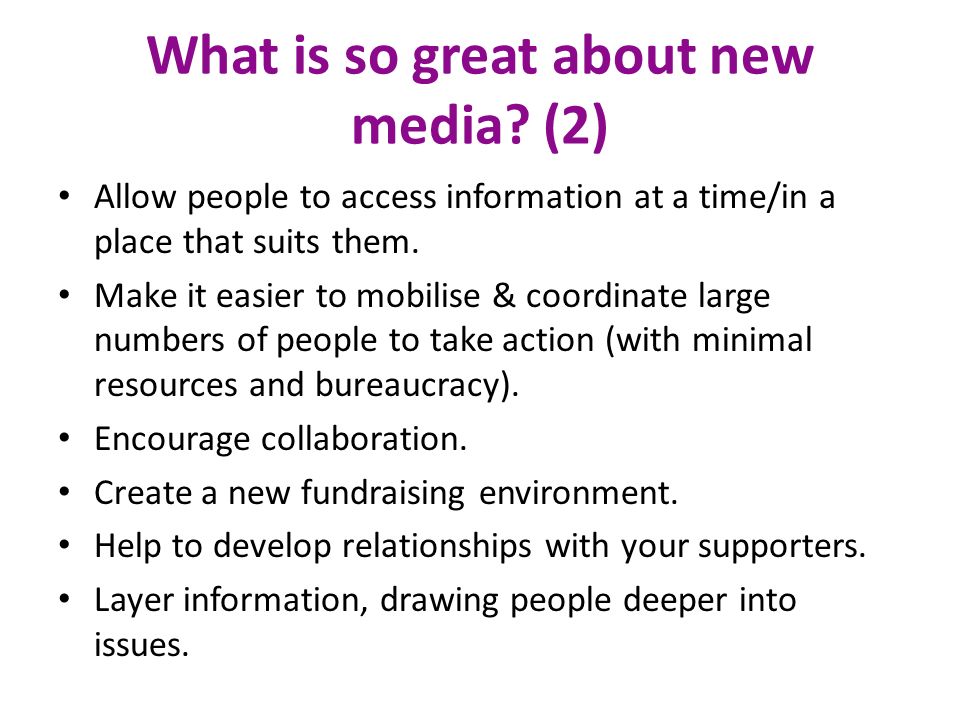 What is so great about new media? (2)

• Allow people to access information at a time/in a place that suits them.
• Make it easier to mobilise & coordinate large numbers of people to take action (with minimal resources and bureaucracy).
• Encourage collaboration.
• Create a new fundraising environment.
• Help to develop relationships with your supporters.
• Layer information, drawing people deeper into issues.